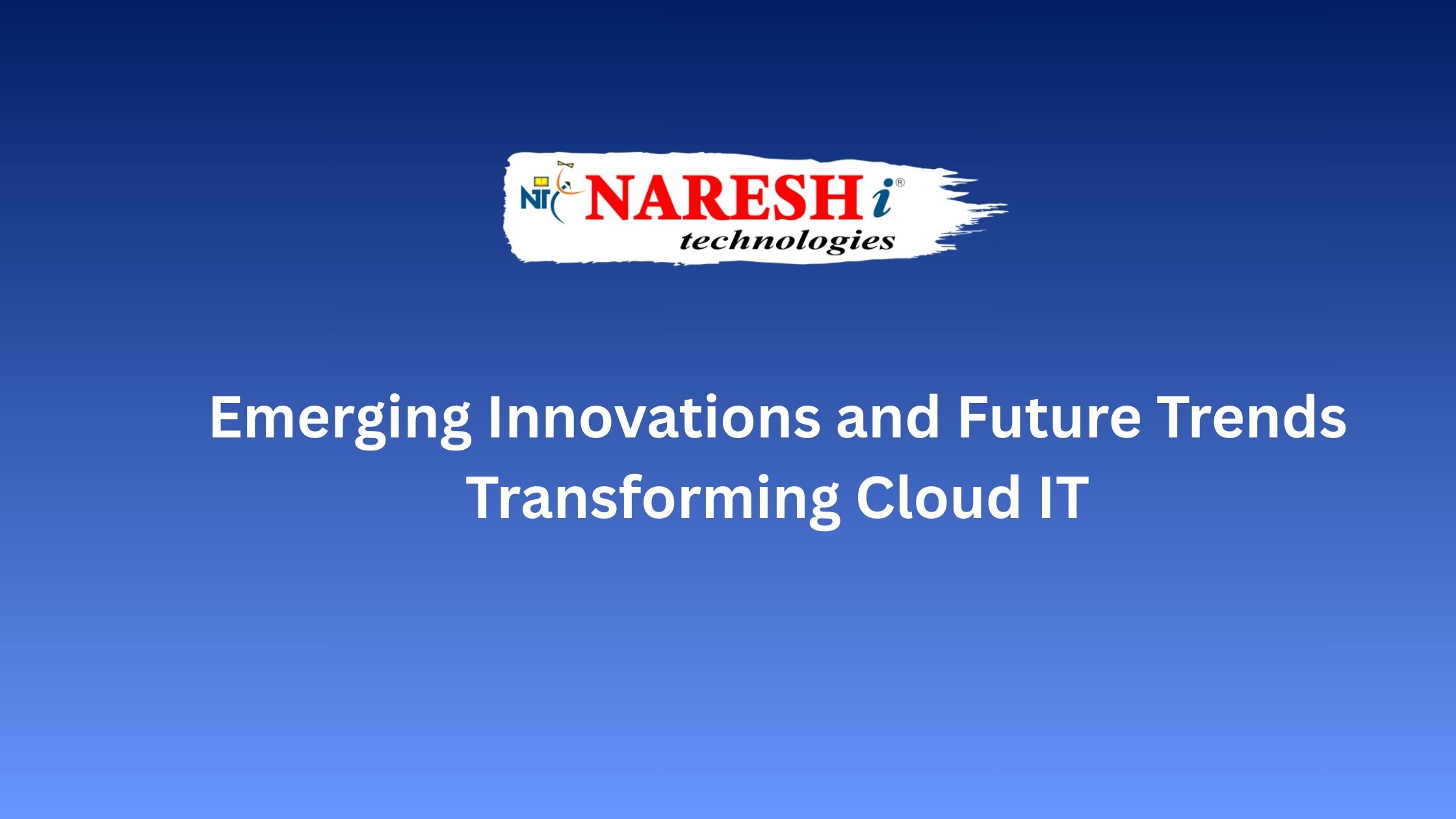 NT NARESH i®
technologies

Emerging Innovations and Future Trends Transforming Cloud IT